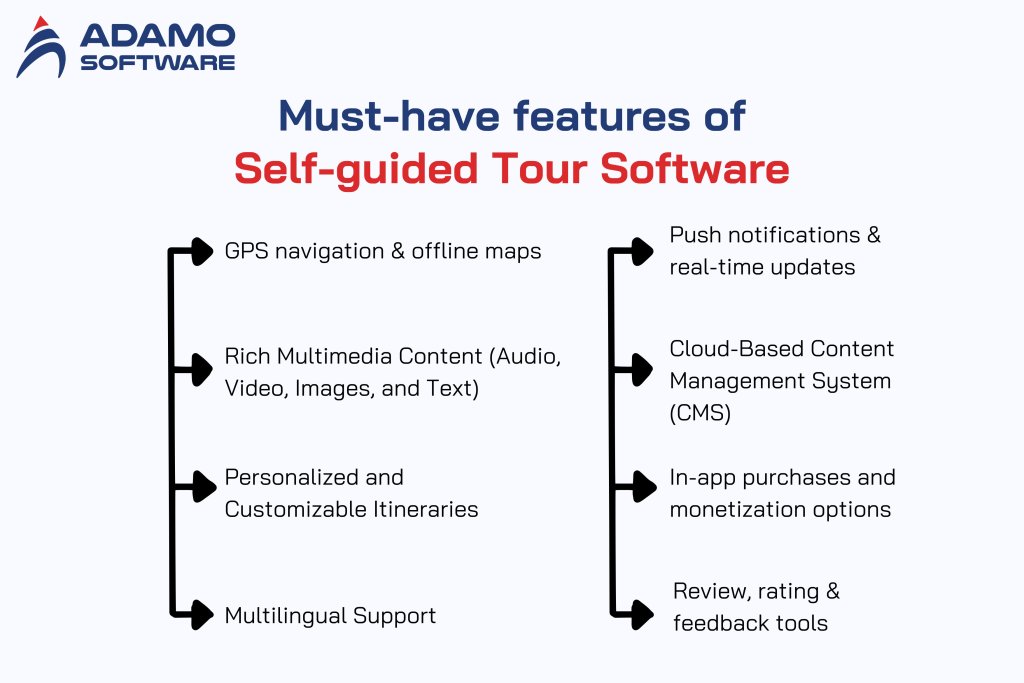 ADAMO SOFTWARE

Must-have features of
Self-guided Tour Software

GPS navigation & offline maps

Rich Multimedia Content (Audio, Video, Images, and Text)

Personalized and Customizable Itineraries

Multilingual Support

Push notifications & real-time updates

Cloud-Based Content Management System (CMS)

In-app purchases and monetization options

Review, rating & feedback tools